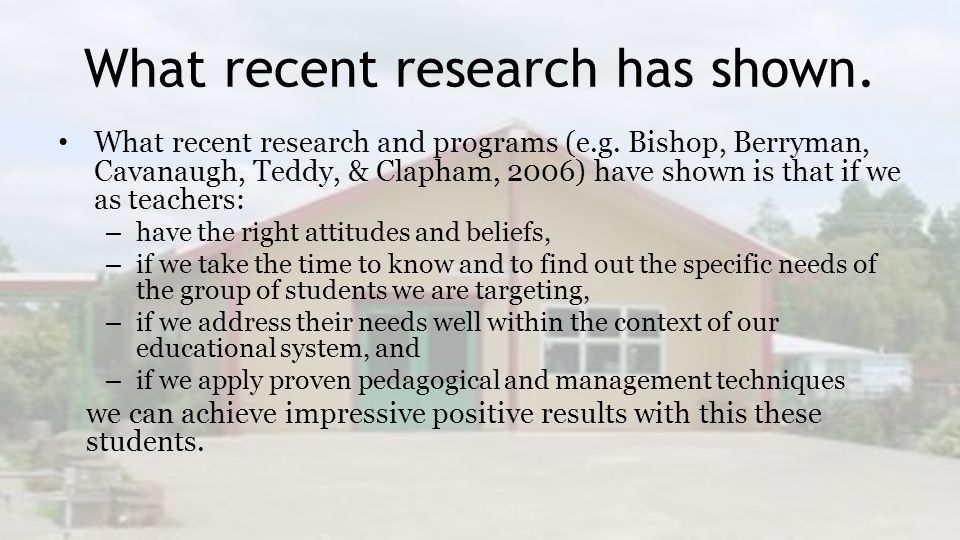 What recent research has shown.

• What recent research and programs (e.g. Bishop, Berryman, Cavanaugh, Teddy, & Clapham, 2006) have shown is that if we as teachers:
– have the right attitudes and beliefs,
– if we take the time to know and to find out the specific needs of the group of students we are targeting,
– if we address their needs well within the context of our educational system, and
– if we apply proven pedagogical and management techniques
we can achieve impressive positive results with this these students.